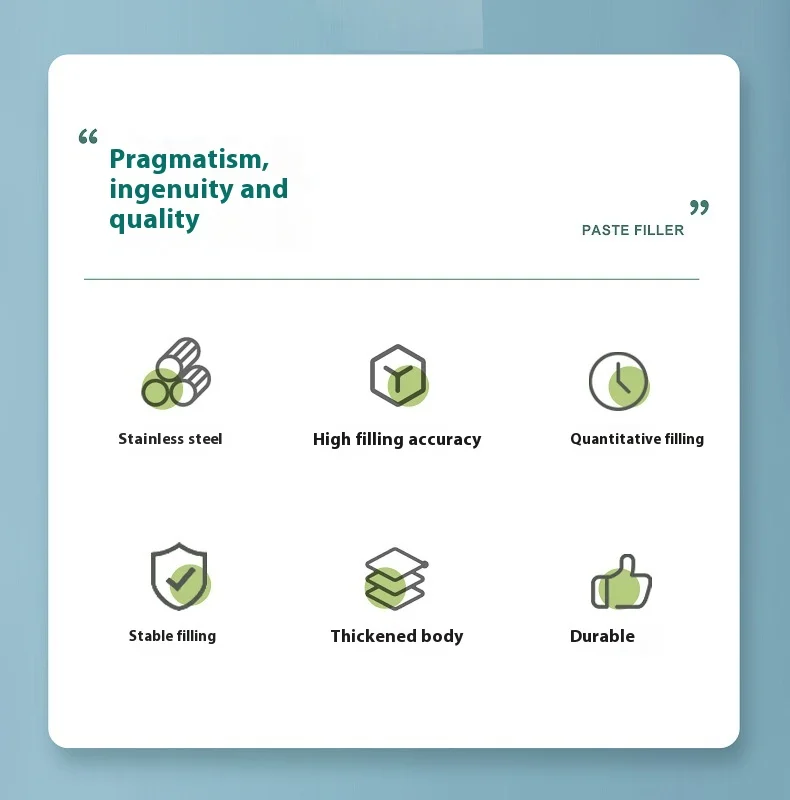 “ Pragmatism, ingenuity and quality

” PASTE FILLER

Stainless steel

High filling accuracy

Quantitative filling

Stable filling

Thickened body

Durable